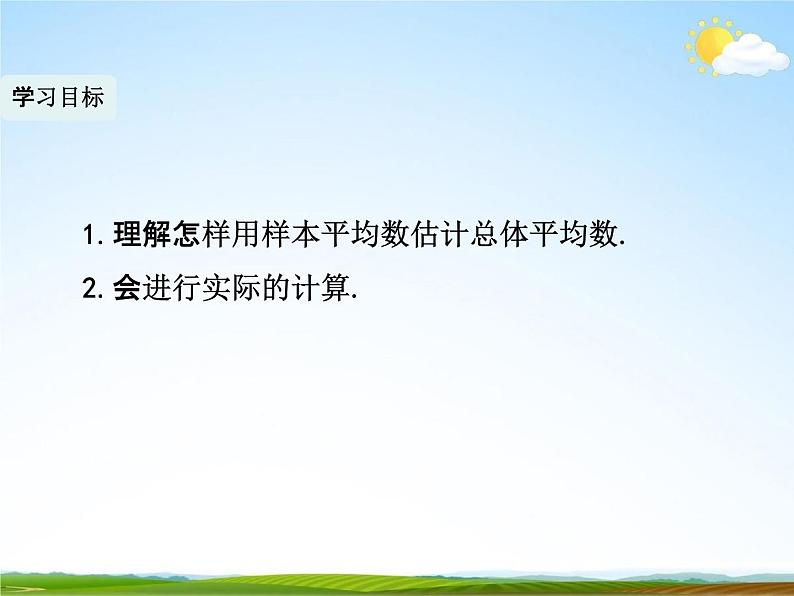 学习目标

1. 理解怎样用样本平均数估计总体平均数.

2. 会进行实际的计算.